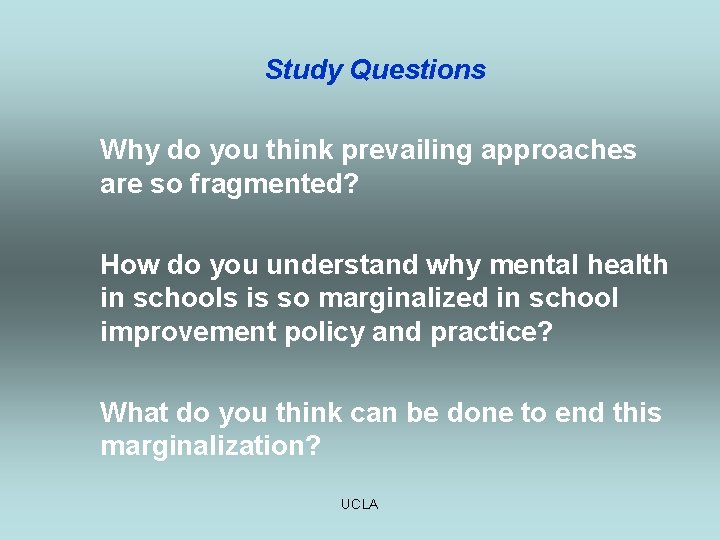 Study Questions

Why do you think prevailing approaches are so fragmented?

How do you understand why mental health in schools is so marginalized in school improvement policy and practice?

What do you think can be done to end this marginalization?

UCLA